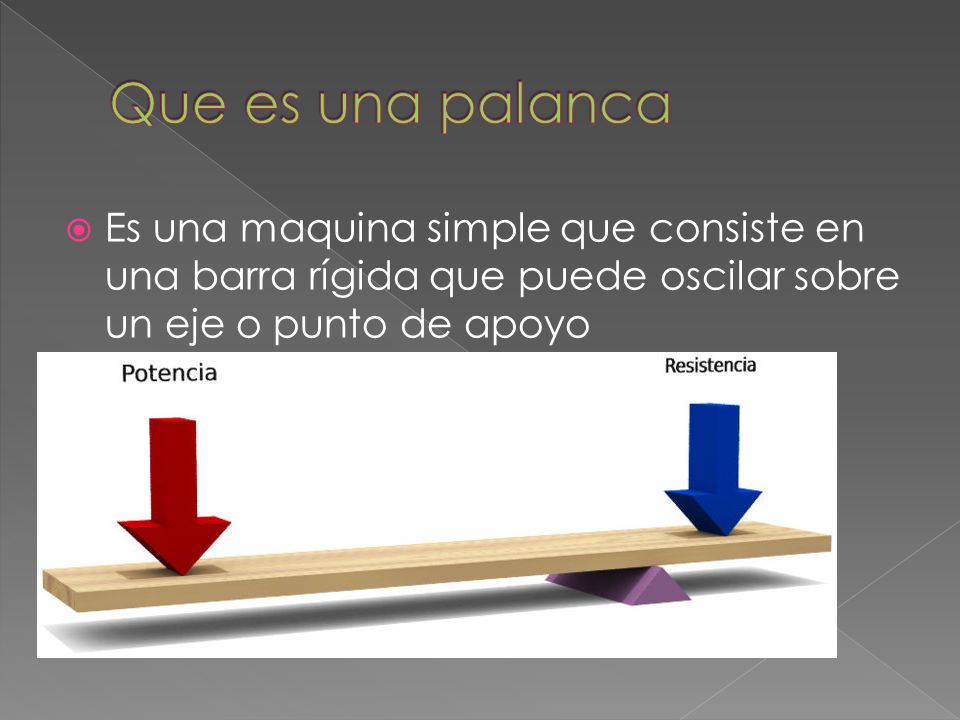 Que es una palanca

Es una maquina simple que consiste en una barra rígida que puede oscilar sobre un eje o punto de apoyo

Potencia

Resistencia